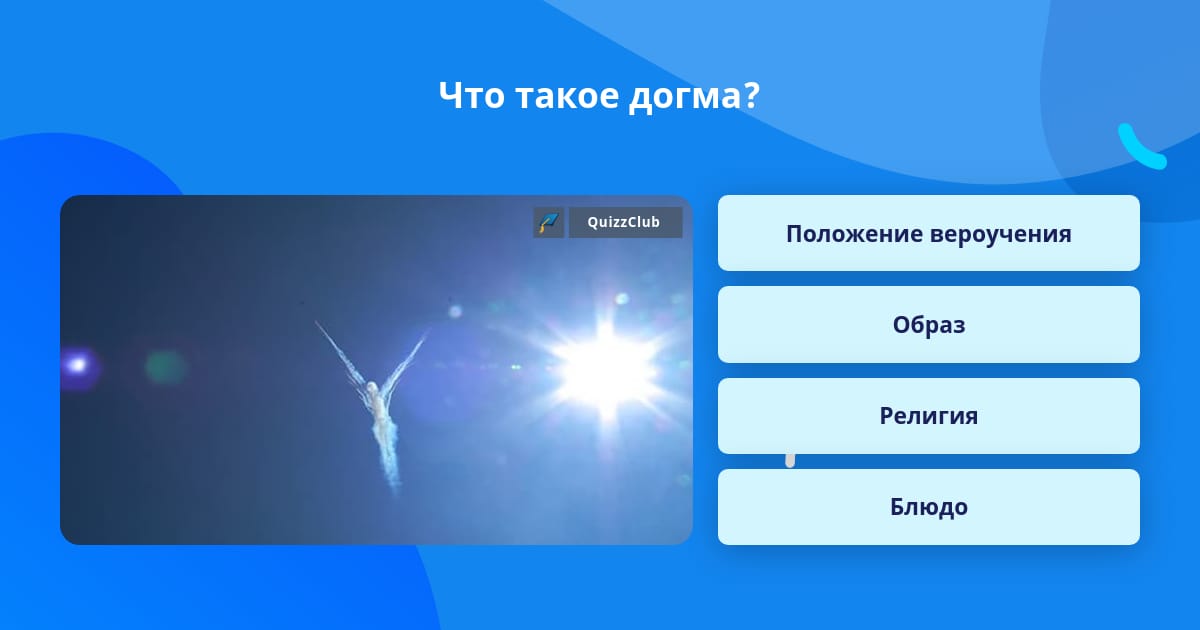 Что такое догма?

QuizzClub

Положение вероучения

Образ

Религия

Блюдо